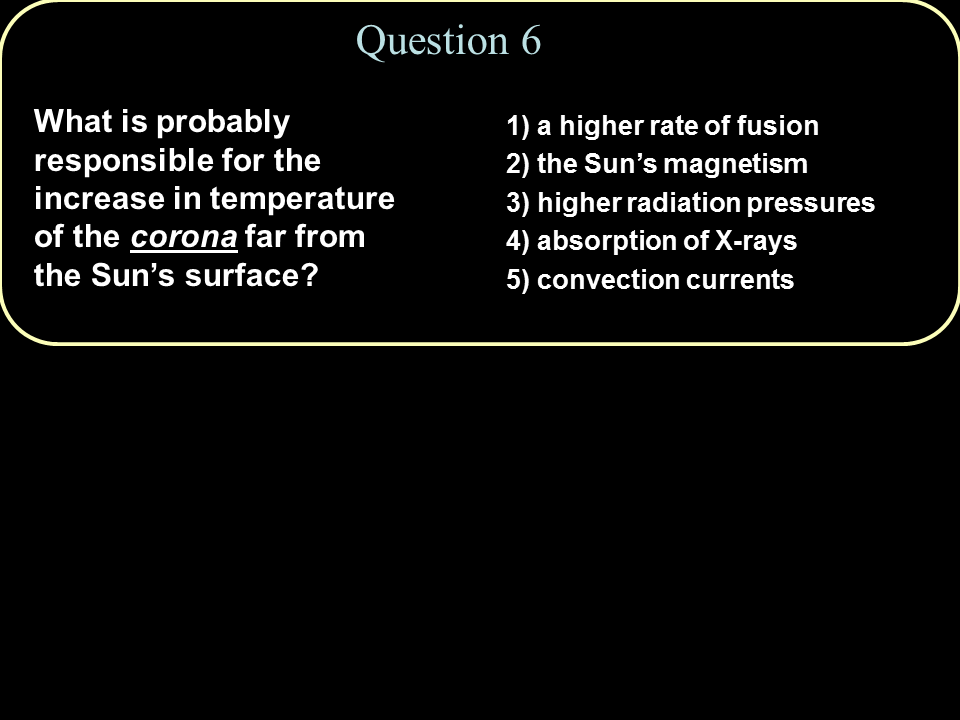 Question 6

What is probably responsible for the increase in temperature of the corona far from the Sun’s surface?

1) a higher rate of fusion
2) the Sun’s magnetism
3) higher radiation pressures
4) absorption of X-rays
5) convection currents